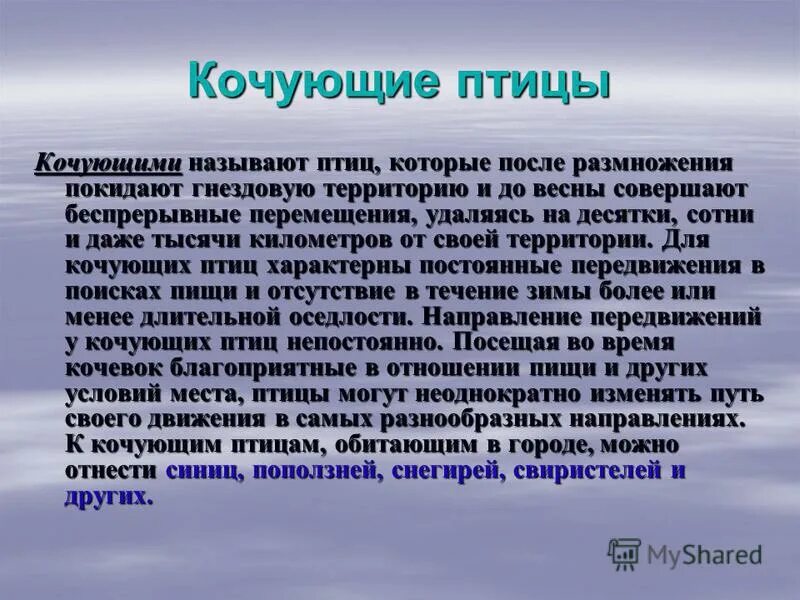 Кочующие птицы

Кочующими называют птиц, которые после размножения покидают гнездовую территорию и до весны совершают беспрерывные перемещения, удаляясь на десятки, сотни и даже тысячи километров от своей территории. Для кочующих птиц характерны постоянные передвижения в поисках пищи и отсутствие в течение зимы более или менее длительной оседлости. Направление передвижений у кочующих птиц непостоянно. Посещая во время кочевок благоприятные в отношении пищи и других условий места, птицы могут неоднократно изменять путь своего движения в самых разнообразных направлениях. К кочующим птицам, обитающим в городе, можно отнести синиц, поползней, снегирей, свиристелей и других.

MyShared